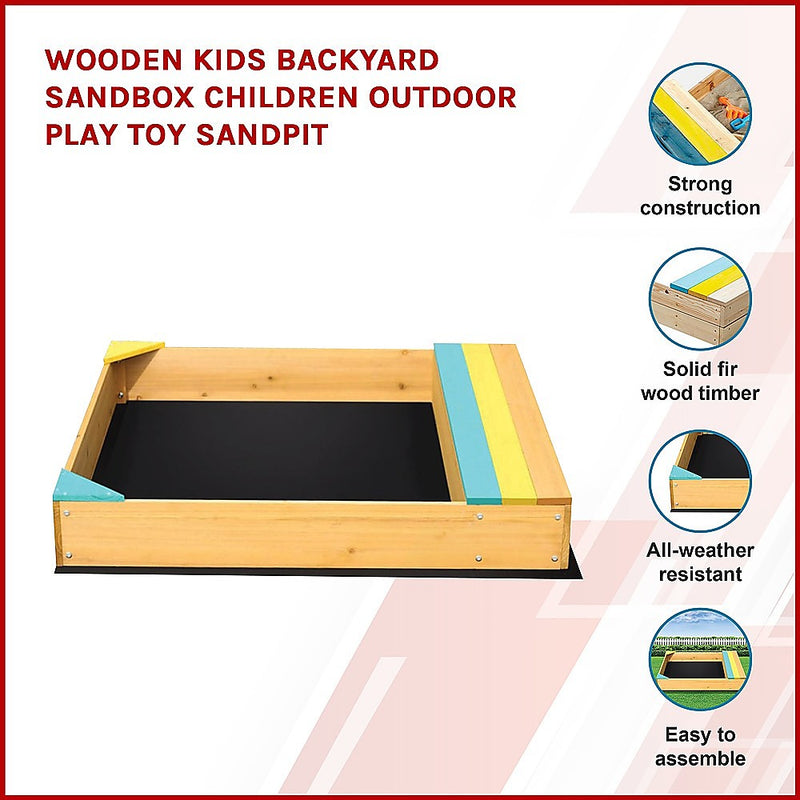 WOODEN KIDS BACKYARD SANDBOX CHILDREN OUTDOOR PLAY TOY SANDPIT

Strong construction

Solid fir wood timber

All-weather resistant

Easy to assemble